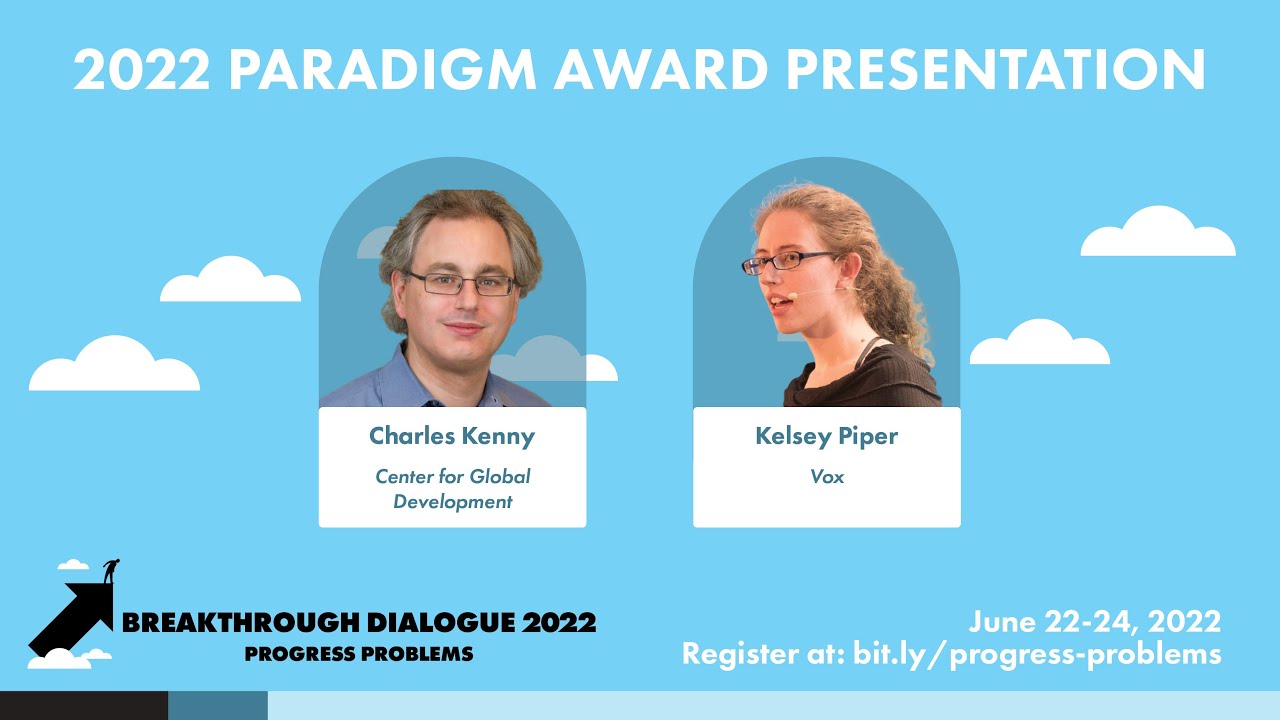 2022 PARADIGM AWARD PRESENTATION

Charles Kenny
Center for Global Development

Kelsey Piper
Vox

BREAKTHROUGH DIALOGUE 2022
PROGRESS PROBLEMS

June 22-24, 2022
Register at: bit.ly/progress-problems